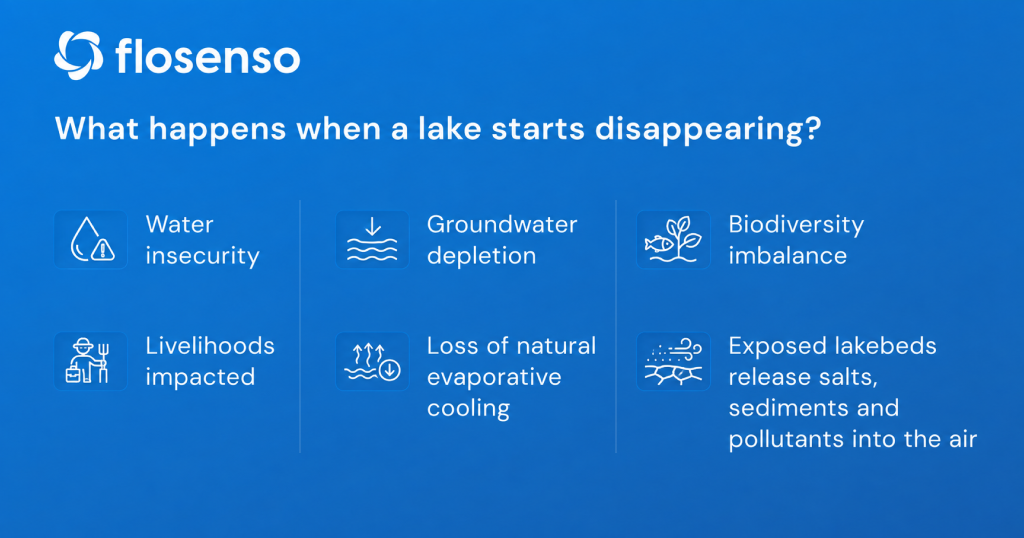 flosenso

What happens when a lake starts disappearing?

Water insecurity

Livelihoods impacted

Groundwater depletion

Loss of natural evaporative cooling

Biodiversity imbalance

Exposed lakebeds release salts, sediments and pollutants into the air